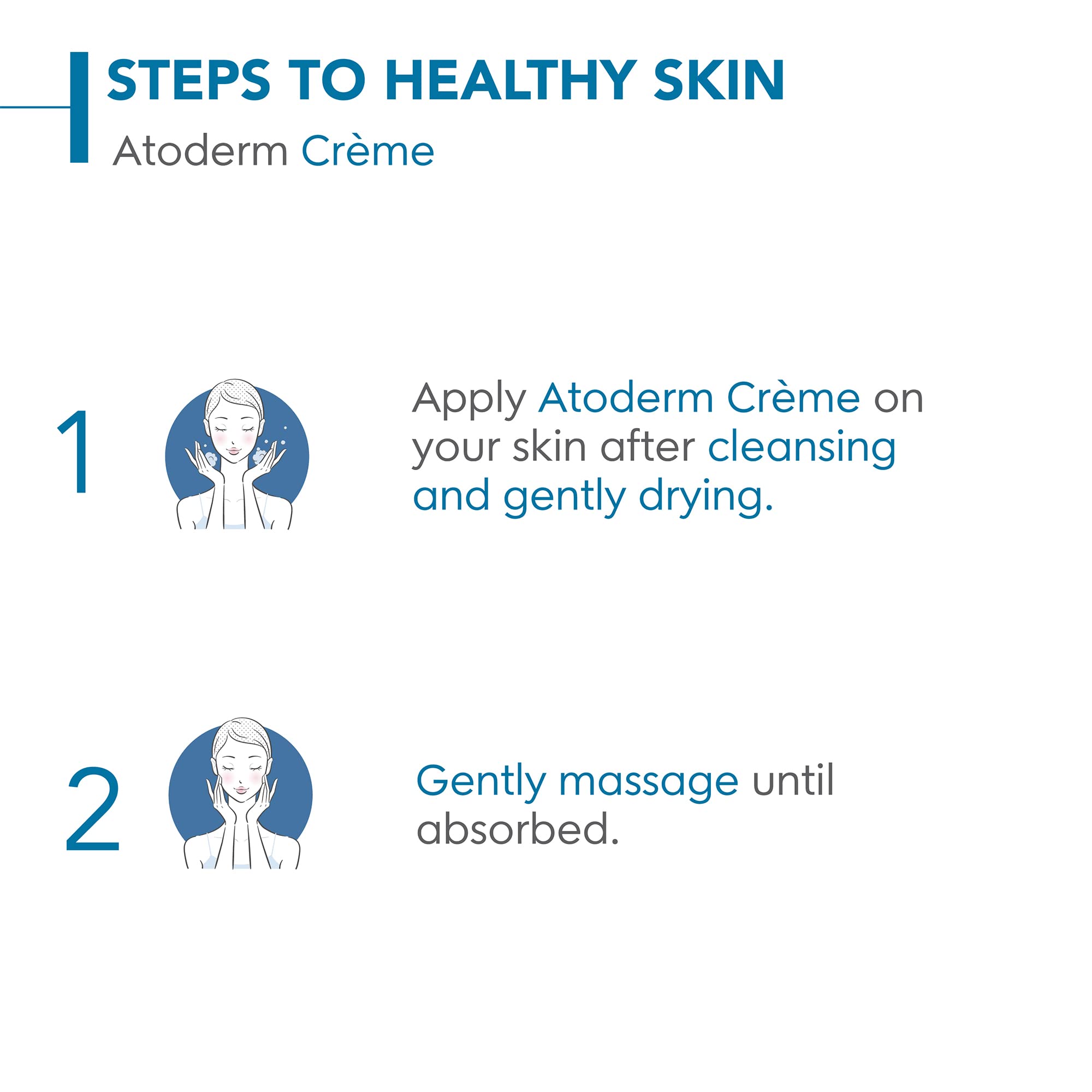 STEPS TO HEALTHY SKIN

Atoderm Crème

1

Apply Atoderm Crème on your skin after cleansing and gently drying.

2

Gently massage until absorbed.